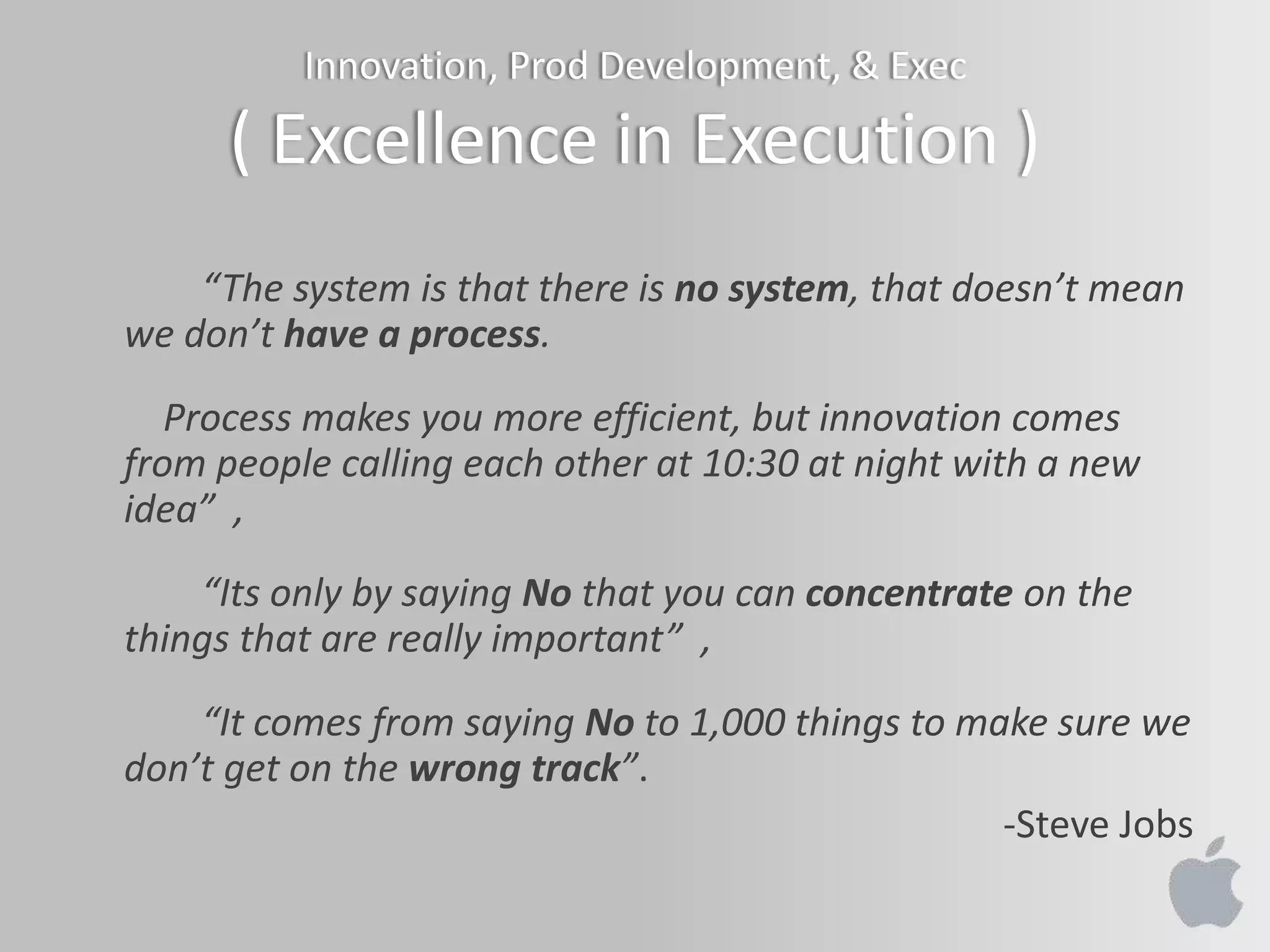 Innovation, Prod Development, & Exec

( Excellence in Execution )

“The system is that there is no system, that doesn’t mean we don’t have a process.

Process makes you more efficient, but innovation comes from people calling each other at 10:30 at night with a new idea” ,

“Its only by saying No that you can concentrate on the things that are really important” ,

“It comes from saying No to 1,000 things to make sure we don’t get on the wrong track”.

-Steve Jobs